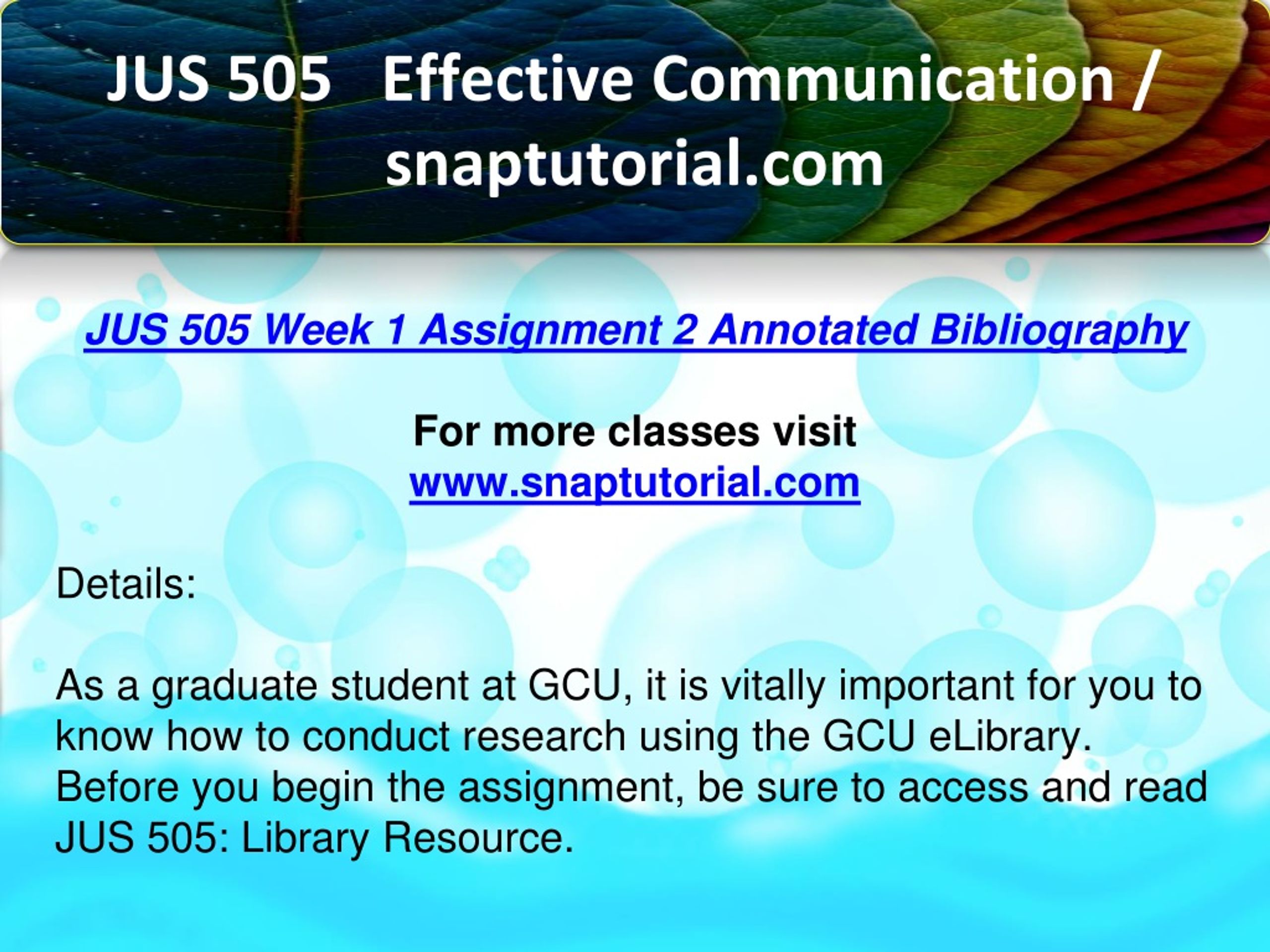 JUS 505 Effective Communication / snaptutorial.com

JUS 505 Week 1 Assignment 2 Annotated Bibliography

For more classes visit
www.snaptutorial.com

Details:

As a graduate student at GCU, it is vitally important for you to know how to conduct research using the GCU eLibrary. Before you begin the assignment, be sure to access and read JUS 505: Library Resource.